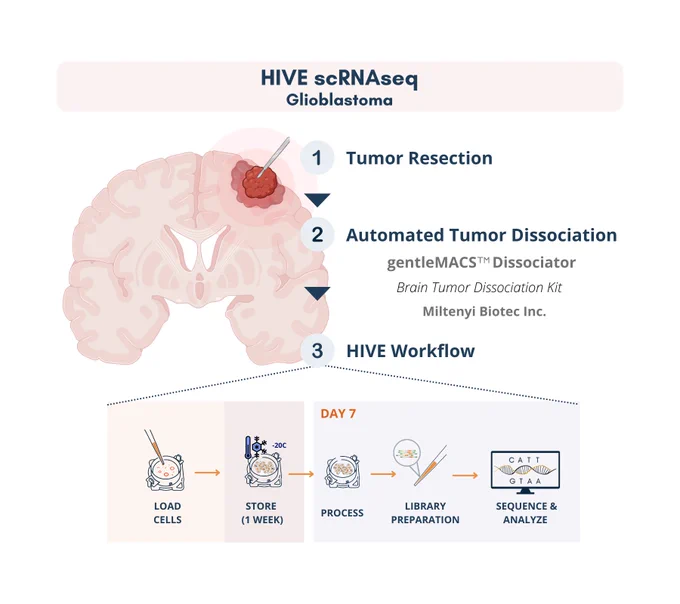 HIVE scRNAseq
Glioblastoma

1 Tumor Resection

2 Automated Tumor Dissociation
gentleMACS™ Dissociator
Brain Tumor Dissociation Kit
Miltenyi Biotec Inc.

3 HIVE Workflow

DAY 7

-20C

CATT
GTAA

LOAD CELLS

STORE (1 WEEK)

PROCESS

LIBRARY PREPARATION

SEQUENCE & ANALYZE